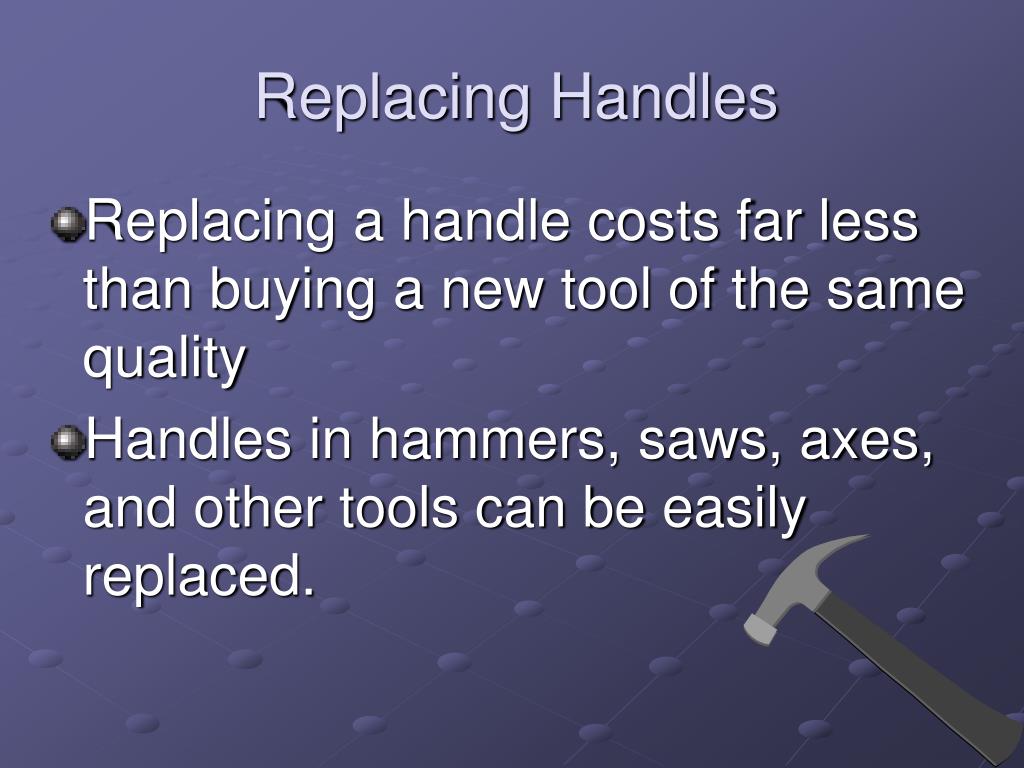 Replacing Handles

Replacing a handle costs far less than buying a new tool of the same quality

Handles in hammers, saws, axes, and other tools can be easily replaced.